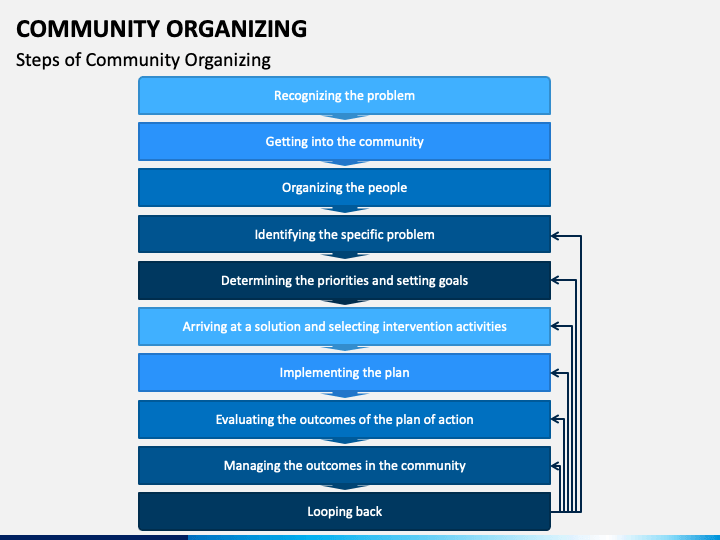 COMMUNITY ORGANIZING

Steps of Community Organizing

Recognizing the problem

Getting into the community

Organizing the people

Identifying the specific problem

Determining the priorities and setting goals

Arriving at a solution and selecting intervention activities

Implementing the plan

Evaluating the outcomes of the plan of action

Managing the outcomes in the community

Looping back